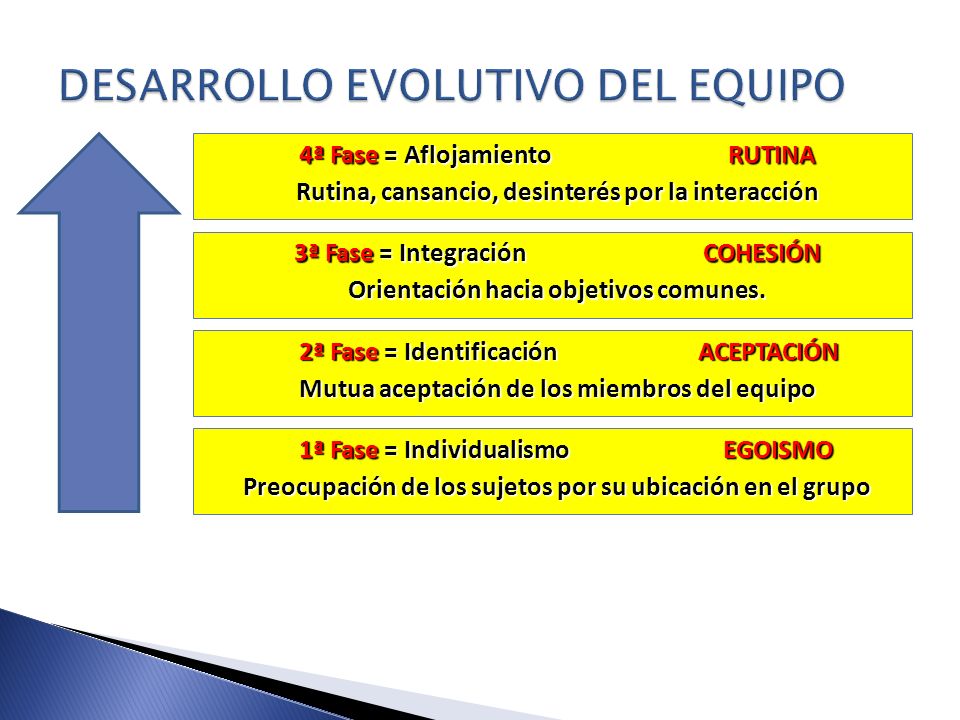 DESARROLLO EVOLUTIVO DEL EQUIPO

4ª Fase = Aflojamiento RUTINA
Rutina, cansancio, desinterés por la interacción

3ª Fase = Integración COHESIÓN
Orientación hacia objetivos comunes.

2ª Fase = Identificación ACEPTACIÓN
Mutua aceptación de los miembros del equipo

1ª Fase = Individualismo EGOISMO
Preocupación de los sujetos por su ubicación en el grupo